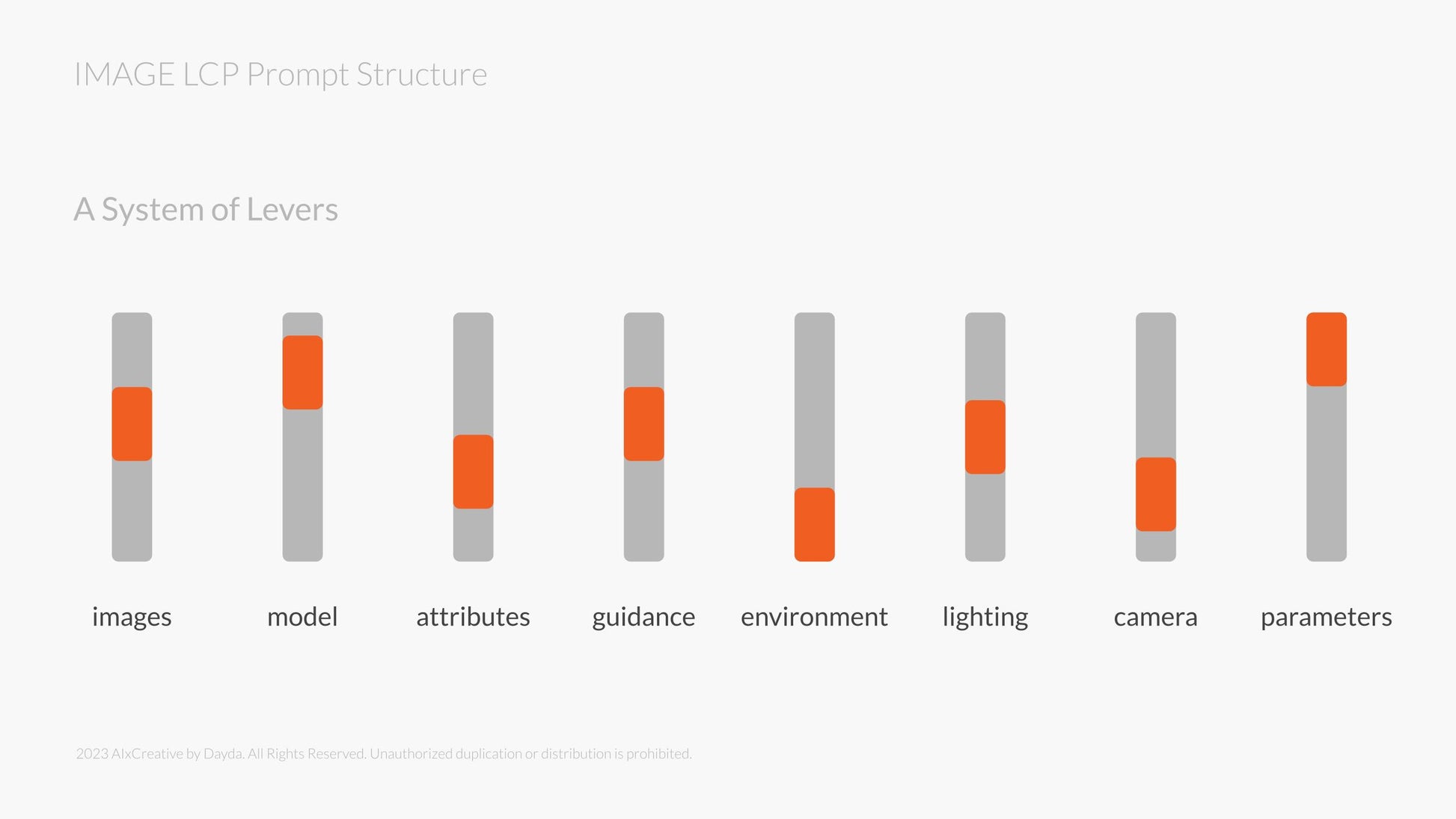 IMAGE LCP Prompt Structure

A System of Levers

images

model

attributes

guidance

environment

lighting

camera

parameters

2023 AIxCreative by Dayda. All Rights Reserved. Unauthorized duplication or distribution is prohibited.